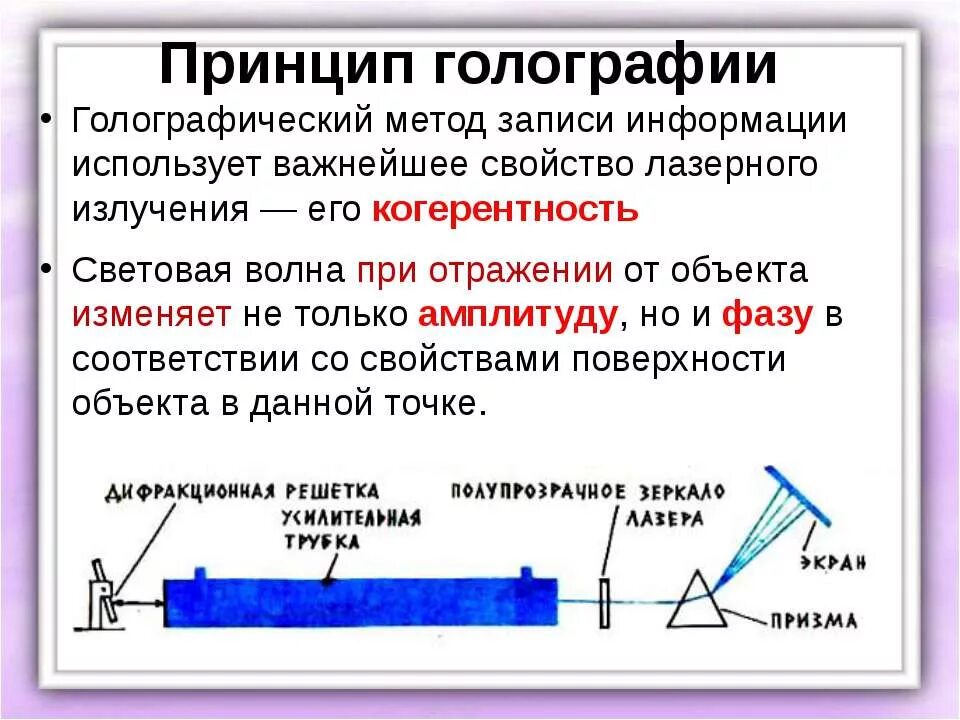 Принцип голографии

• Голографический метод записи информации использует важнейшее свойство лазерного излучения — его когерентность

• Световая волна при отражении от объекта изменяет не только амплитуду, но и фазу в соответствии со свойствами поверхности объекта в данной точке.

ДИФРАКЦИОННАЯ РЕШЕТКА
УСИЛИТЕЛЬНАЯ ТРУБКА
ПОЛУПРОЗРАЧНОЕ ЗЕРКАЛО ЛАЗЕРА
ЭКРАН
ПРИЗМА